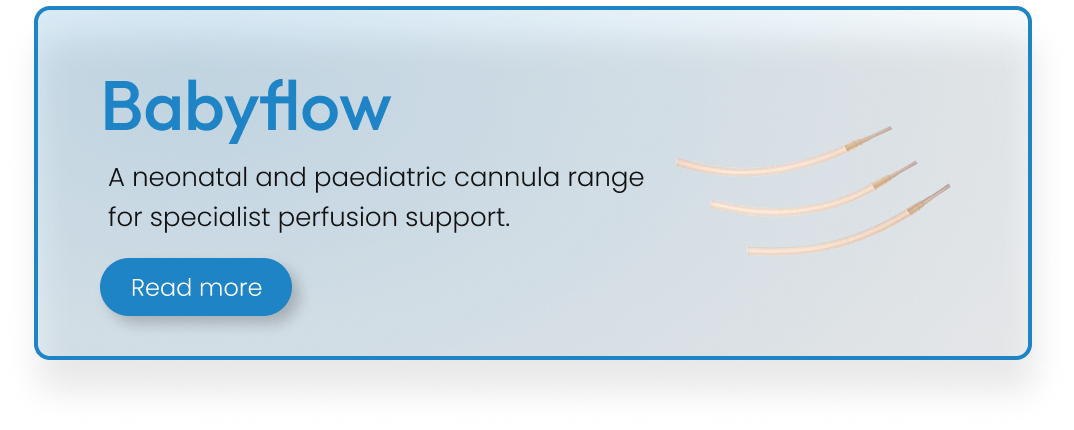 Babyflow

A neonatal and paediatric cannula range for specialist perfusion support.

Read more